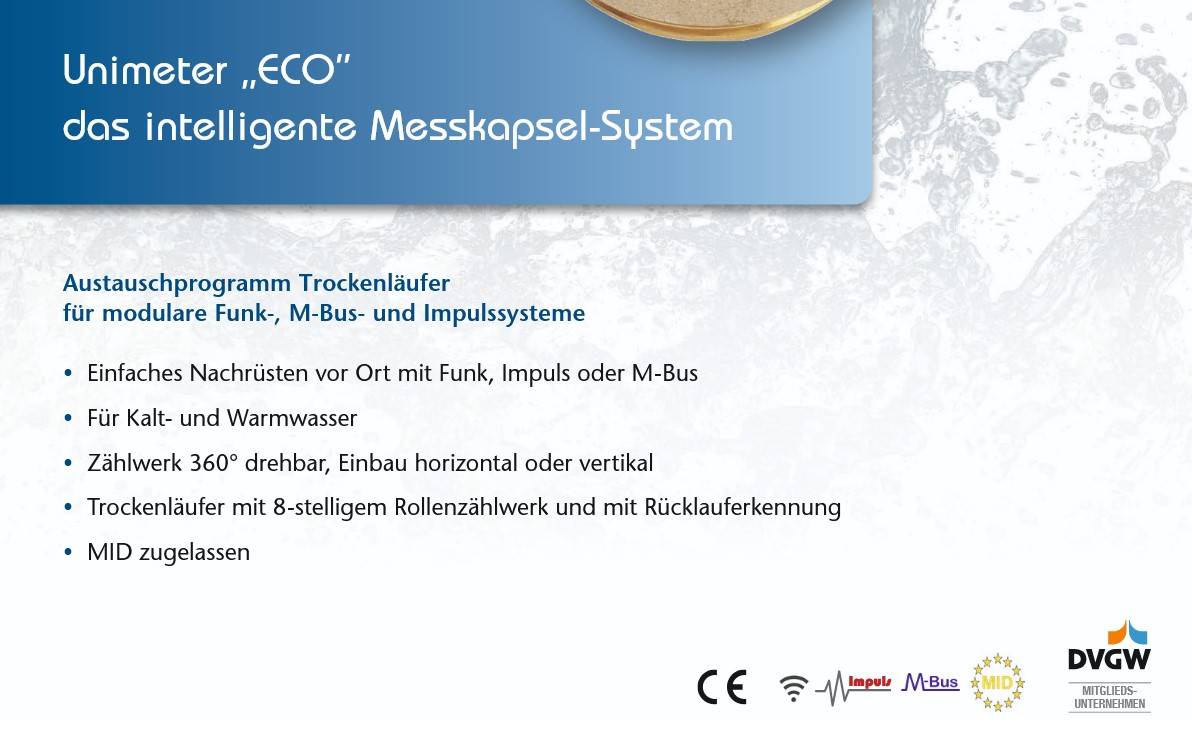 Unimeter „ECO"
das intelligente Messkapsel-System

Austauschprogramm Trockenläufer
für modulare Funk-, M-Bus- und Impulssysteme

• Einfaches Nachrüsten vor Ort mit Funk, Impuls oder M-Bus
• Für Kalt- und Warmwasser
• Zählwerk 360° drehbar, Einbau horizontal oder vertikal
• Trockenläufer mit 8-stelligem Rollenzählwerk und mit Rücklauferkennung
• MID zugelassen

CE Impuls M-Bus MID DVGW MITGLIEDS-UNTERNEHMEN